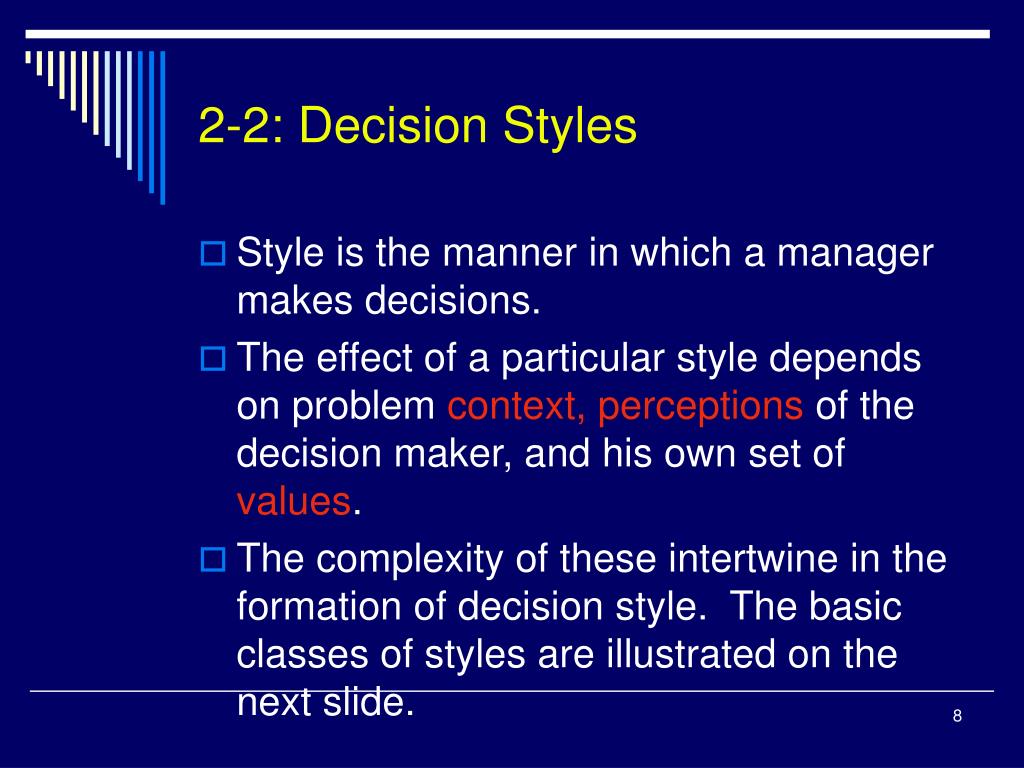 2-2: Decision Styles

Style is the manner in which a manager makes decisions.

The effect of a particular style depends on problem context, perceptions of the decision maker, and his own set of values.

The complexity of these intertwine in the formation of decision style.  The basic classes of styles are illustrated on the next slide.

8